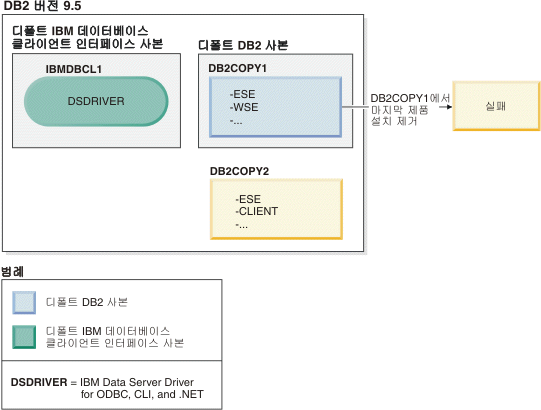 DB2 버전 9.5

디폴트 IBM 데이터베이스 클라이언트 인터페이스 사본

IBMDBCL1

DSDRIVER

디폴트 DB2 사본

DB2COPY1

-ESE
-WSE
-...

DB2COPY1에서 마지막 제품 설치 제거

실패

DB2COPY2

-ESE
-CLIENT
-...

범례

디폴트 DB2 사본

디폴트 IBM 데이터베이스 클라이언트 인터페이스 사본

DSDRIVER = IBM Data Server Driver for ODBC, CLI, and .NET